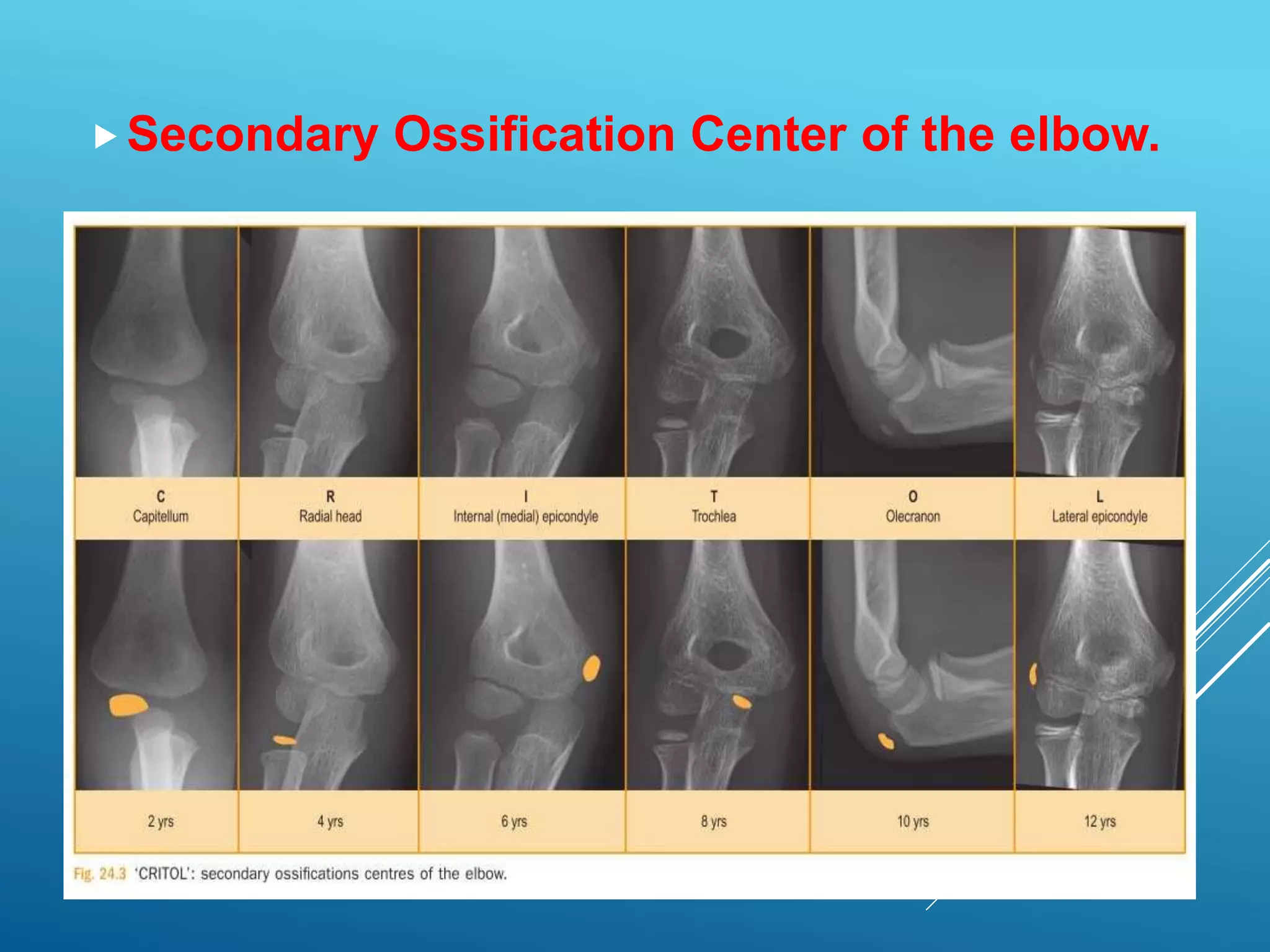 Secondary Ossification Center of the elbow.

| C Capitellum | R Radial head | I Internal (medial) epicondyle | T Trochlea | O Olecranon | L Lateral epicondyle |
|---|---|---|---|---|---|
| 2 yrs | 4 yrs | 6 yrs | 8 yrs | 10 yrs | 12 yrs |

Fig. 24.3 'CRITOL': secondary ossifications centres of the elbow.